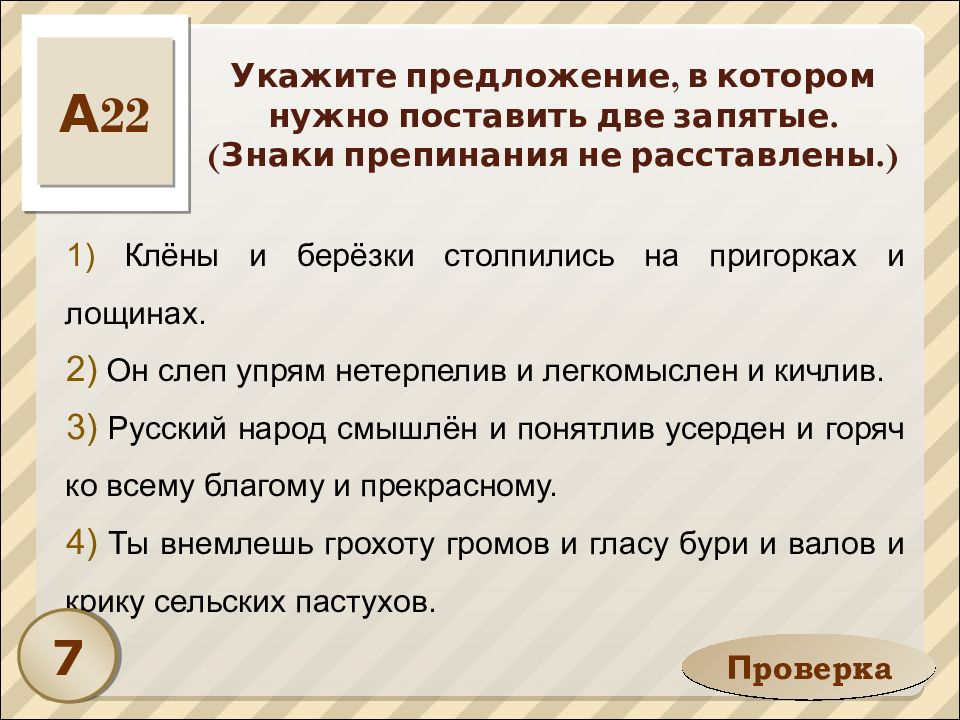 А22

Укажите предложение, в котором нужно поставить две запятые. (Знаки препинания не расставлены.)

1) Клёны и берёзки столпились на пригорках и лощинах.

2) Он слеп упрям нетерпелив и легкомыслен и кичлив.

3) Русский народ смышлён и понятлив усерден и горяч ко всему благому и прекрасному.

4) Ты внемлешь грохоту громов и гласу бури и валов и крику сельских пастухов.

7

Проверка